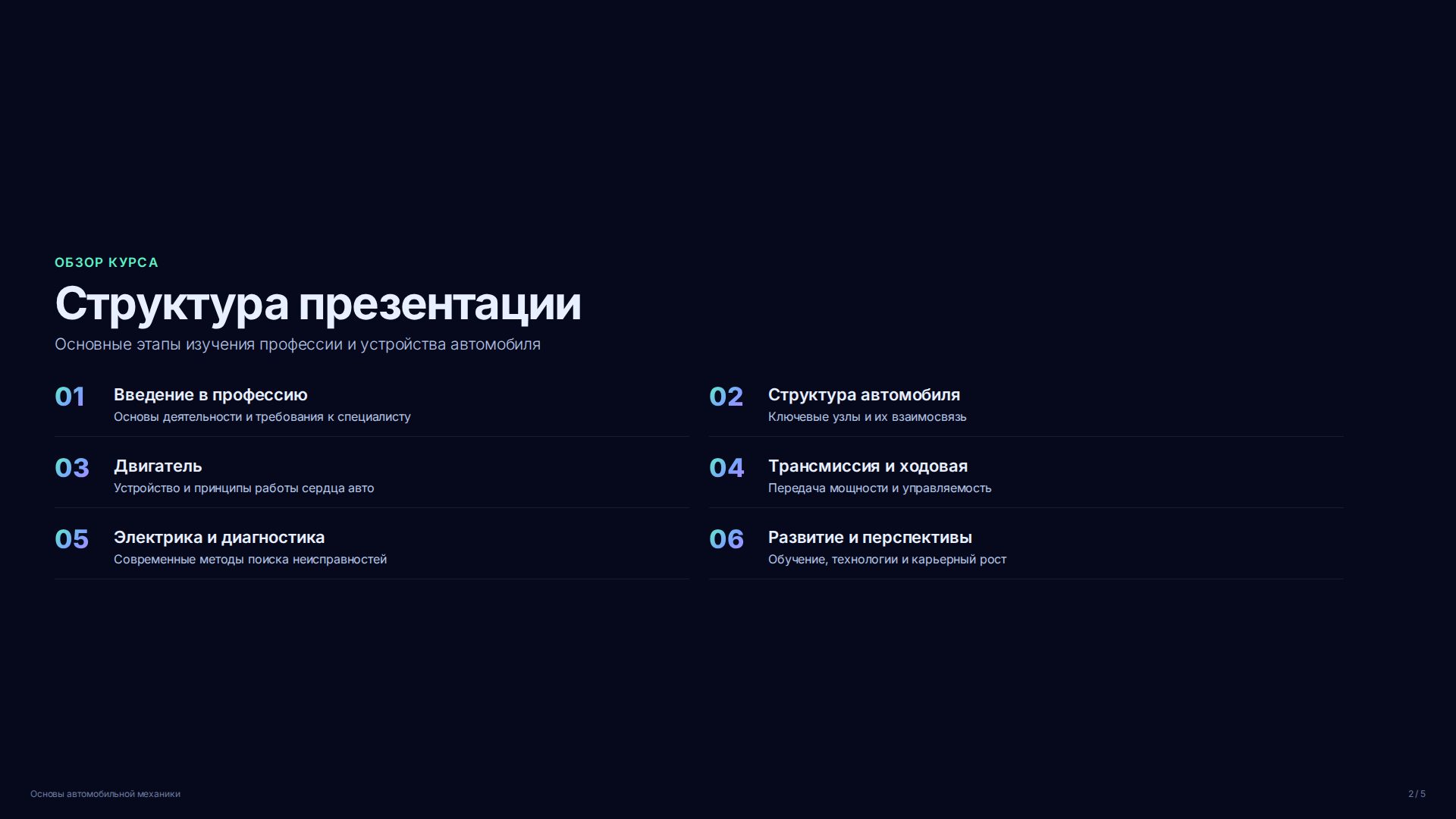 ОБЗОР КУРСА

Структура презентации

Основные этапы изучения профессии и устройства автомобиля

01 Введение в профессию
Основы деятельности и требования к специалисту

02 Структура автомобиля
Ключевые узлы и их взаимосвязь

03 Двигатель
Устройство и принципы работы сердца авто

04 Трансмиссия и ходовая
Передача мощности и управляемость

05 Электрика и диагностика
Современные методы поиска неисправностей

06 Развитие и перспективы
Обучение, технологии и карьерный рост

Основы автомобильной механики

2 / 5